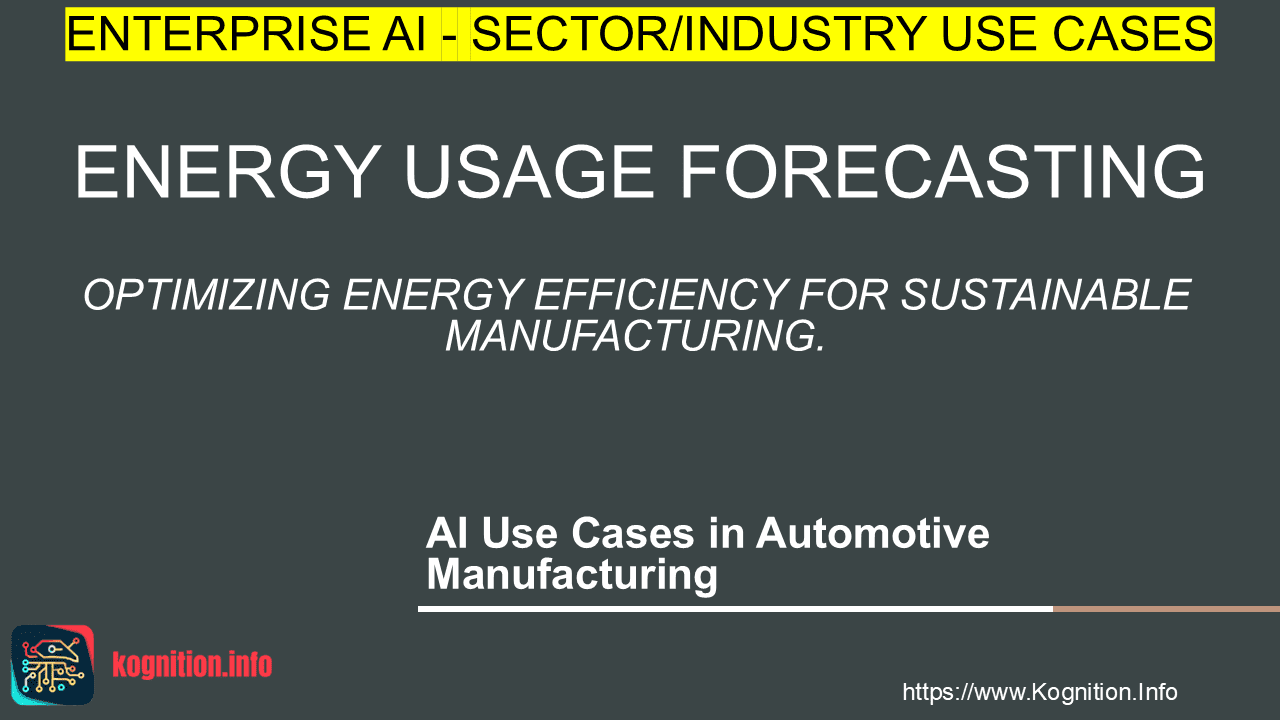 ENTERPRISE AI - SECTOR/INDUSTRY USE CASES

ENERGY USAGE FORECASTING

OPTIMIZING ENERGY EFFICIENCY FOR SUSTAINABLE MANUFACTURING.

AI Use Cases in Automotive Manufacturing

kognition.info

https://www.Kognition.Info